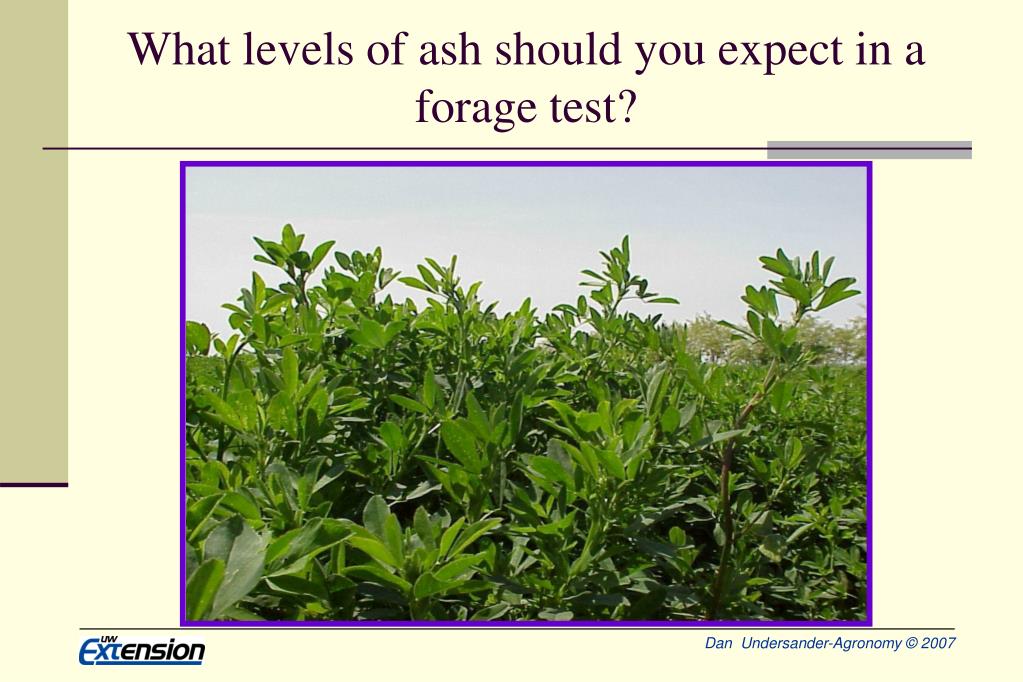 What levels of ash should you expect in a forage test?

UW Extension

Dan Undersander-Agronomy © 2007